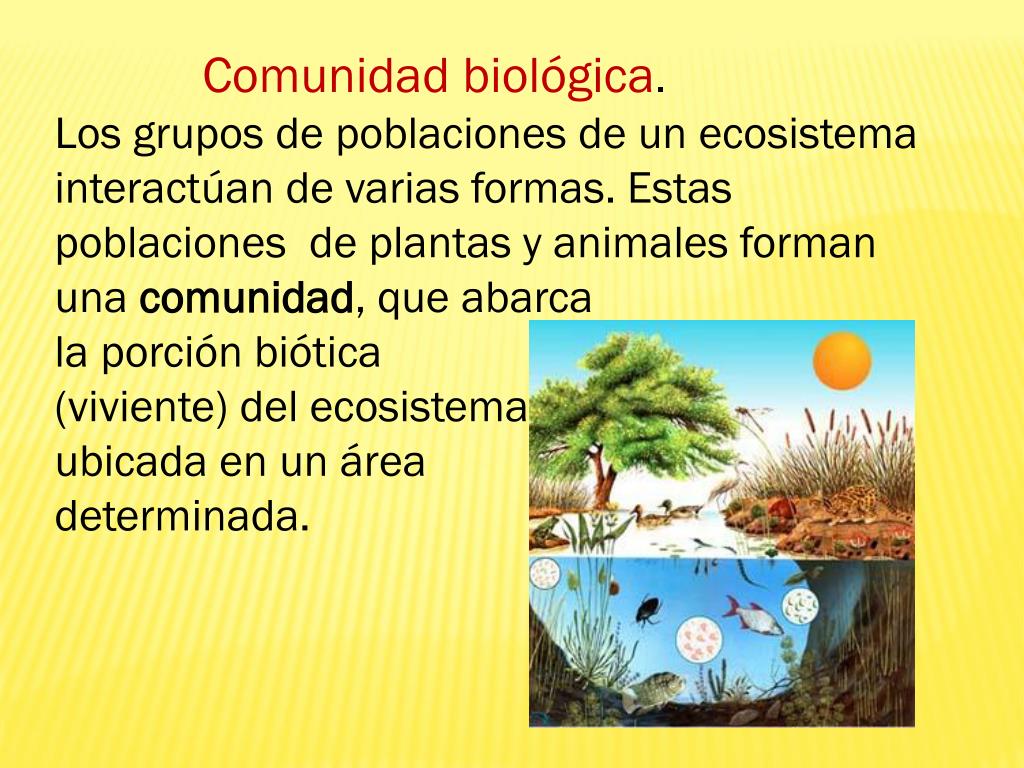 Comunidad biológica.

Los grupos de poblaciones de un ecosistema interactúan de varias formas. Estas poblaciones de plantas y animales forman una comunidad, que abarca la porción biótica (viviente) del ecosistema ubicada en un área determinada.